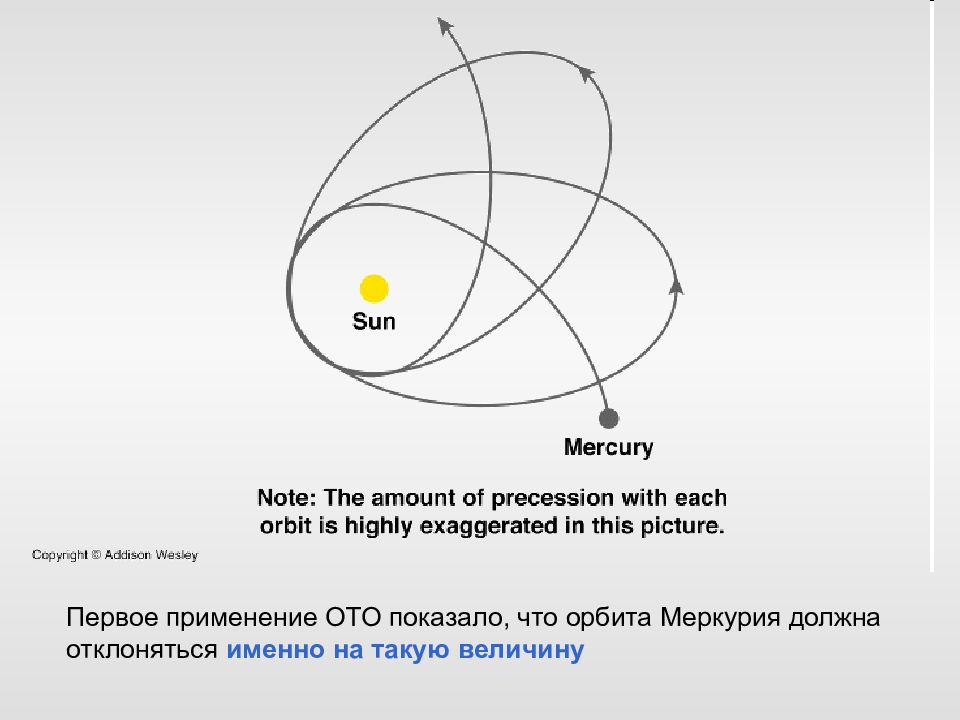 Sun

Mercury

Note: The amount of precession with each orbit is highly exaggerated in this picture.

Copyright © Addison Wesley

Первое применение ОТО показало, что орбита Меркурия должна отклоняться именно на такую величину